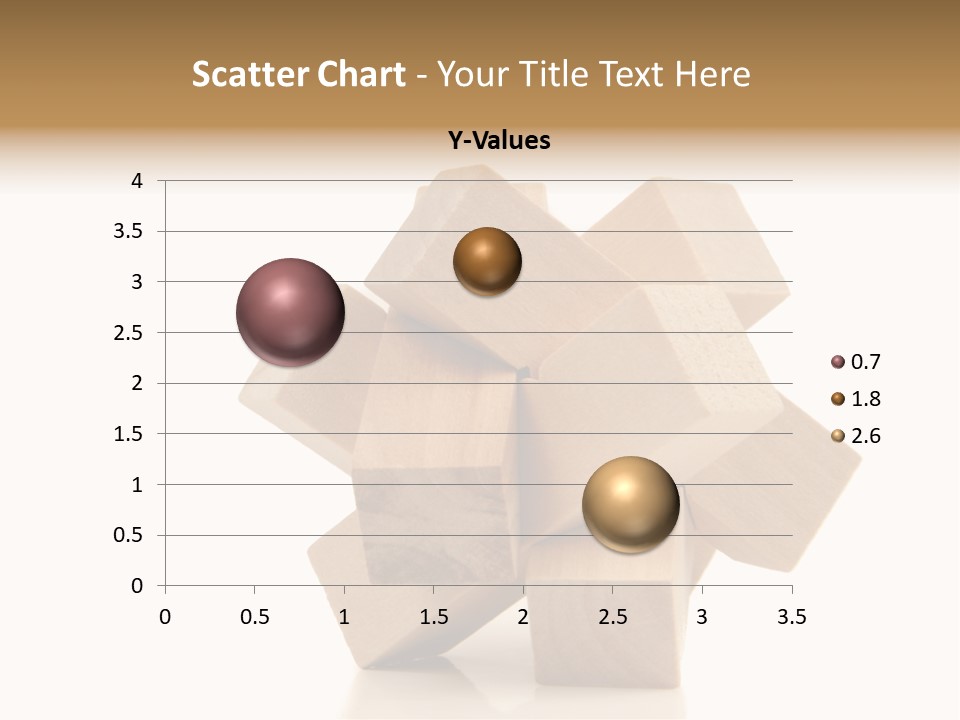 Scatter Chart - Your Title Text Here

Y-Values

4
3.5
3
2.5
2
1.5
1
0.5
0

0 0.5 1 1.5 2 2.5 3 3.5

0.7
1.8
2.6